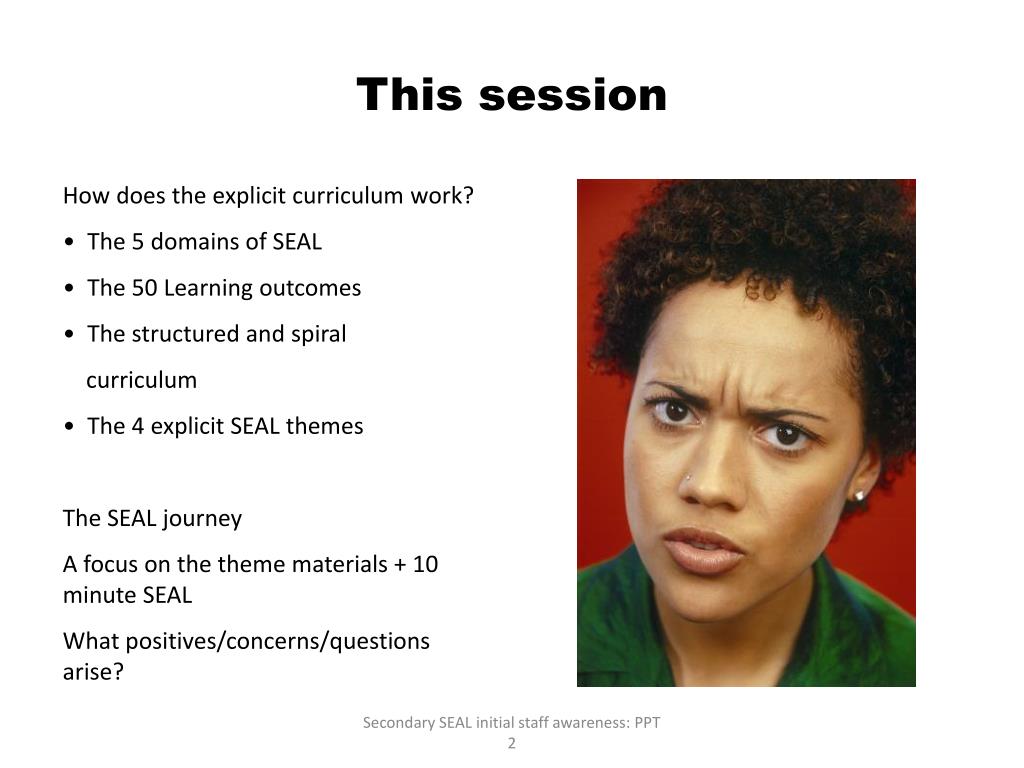 This session

How does the explicit curriculum work?

• The 5 domains of SEAL

• The 50 Learning outcomes

• The structured and spiral curriculum

• The 4 explicit SEAL themes

The SEAL journey

A focus on the theme materials + 10 minute SEAL

What positives/concerns/questions arise?

Secondary SEAL initial staff awareness: PPT 2